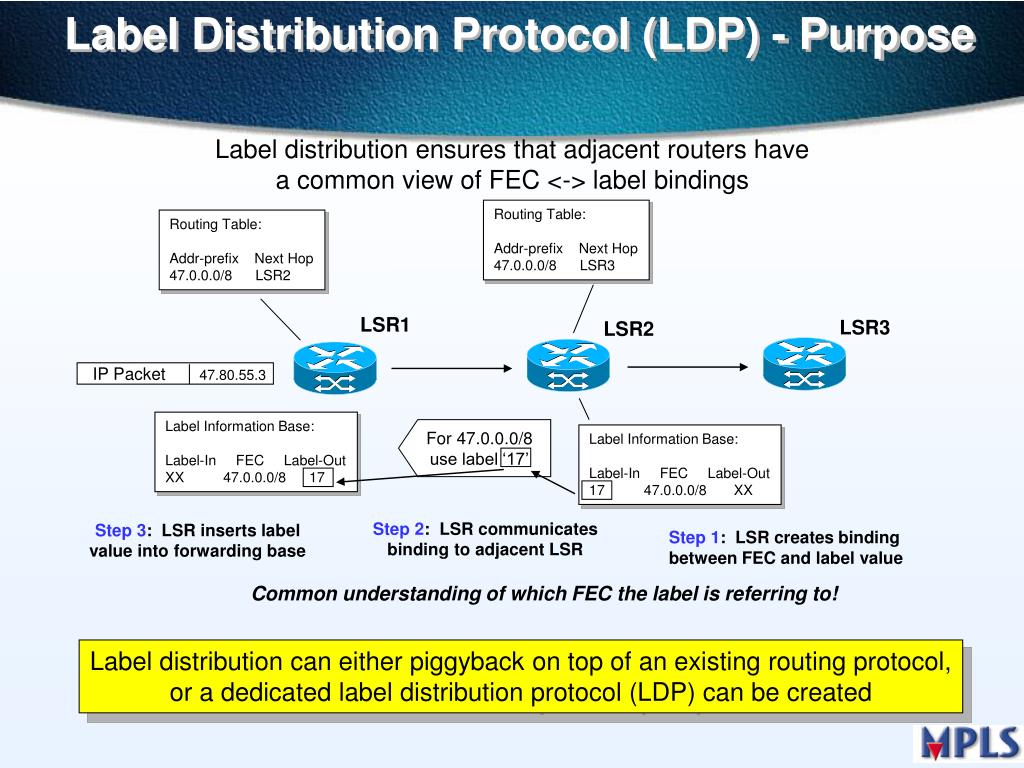 Label Distribution Protocol (LDP) - Purpose

Label distribution ensures that adjacent routers have a common view of FEC <-> label bindings

Routing Table:

Addr-prefix Next Hop
47.0.0.0/8 LSR2

Routing Table:

Addr-prefix Next Hop
47.0.0.0/8 LSR3

LSR1

LSR2

LSR3

IP Packet 47.80.55.3

Label Information Base:

Label-In FEC Label-Out
XX 47.0.0.0/8 17

For 47.0.0.0/8 use label '17'

Label Information Base:

Label-In FEC Label-Out
17 47.0.0.0/8 XX

Step 3: LSR inserts label value into forwarding base

Step 2: LSR communicates binding to adjacent LSR

Step 1: LSR creates binding between FEC and label value

Common understanding of which FEC the label is referring to!

Label distribution can either piggyback on top of an existing routing protocol, or a dedicated label distribution protocol (LDP) can be created

MPLS